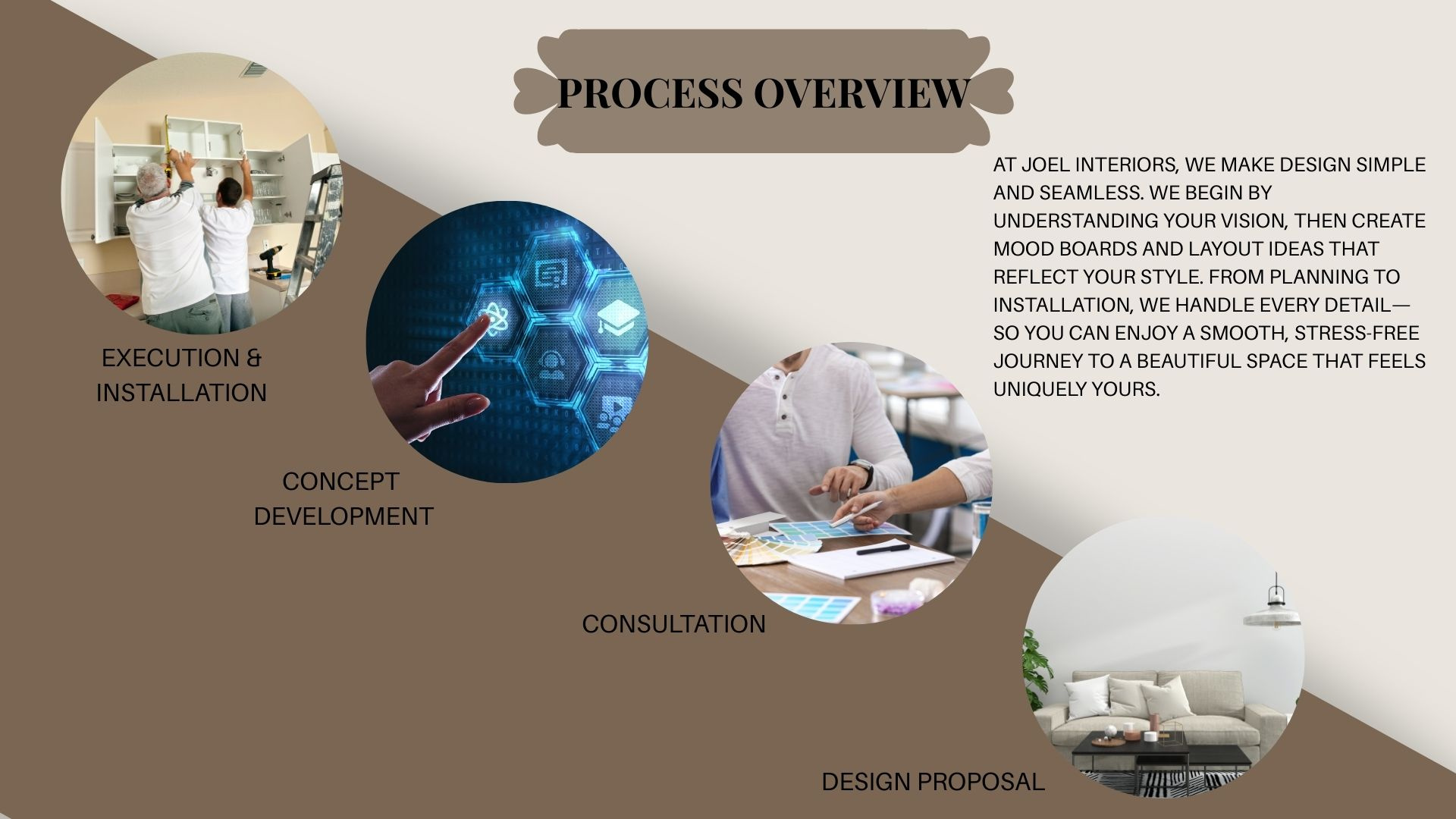 PROCESS OVERVIEW

AT JOEL INTERIORS, WE MAKE DESIGN SIMPLE AND SEAMLESS. WE BEGIN BY UNDERSTANDING YOUR VISION, THEN CREATE MOOD BOARDS AND LAYOUT IDEAS THAT REFLECT YOUR STYLE. FROM PLANNING TO INSTALLATION, WE HANDLE EVERY DETAIL—SO YOU CAN ENJOY A SMOOTH, STRESS-FREE JOURNEY TO A BEAUTIFUL SPACE THAT FEELS UNIQUELY YOURS.

EXECUTION & INSTALLATION

CONCEPT DEVELOPMENT

CONSULTATION

DESIGN PROPOSAL